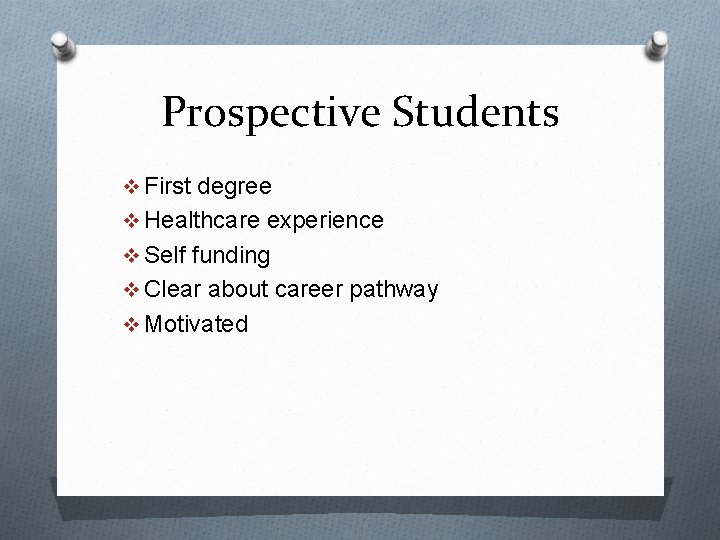 Prospective Students

❖ First degree
❖ Healthcare experience
❖ Self funding
❖ Clear about career pathway
❖ Motivated